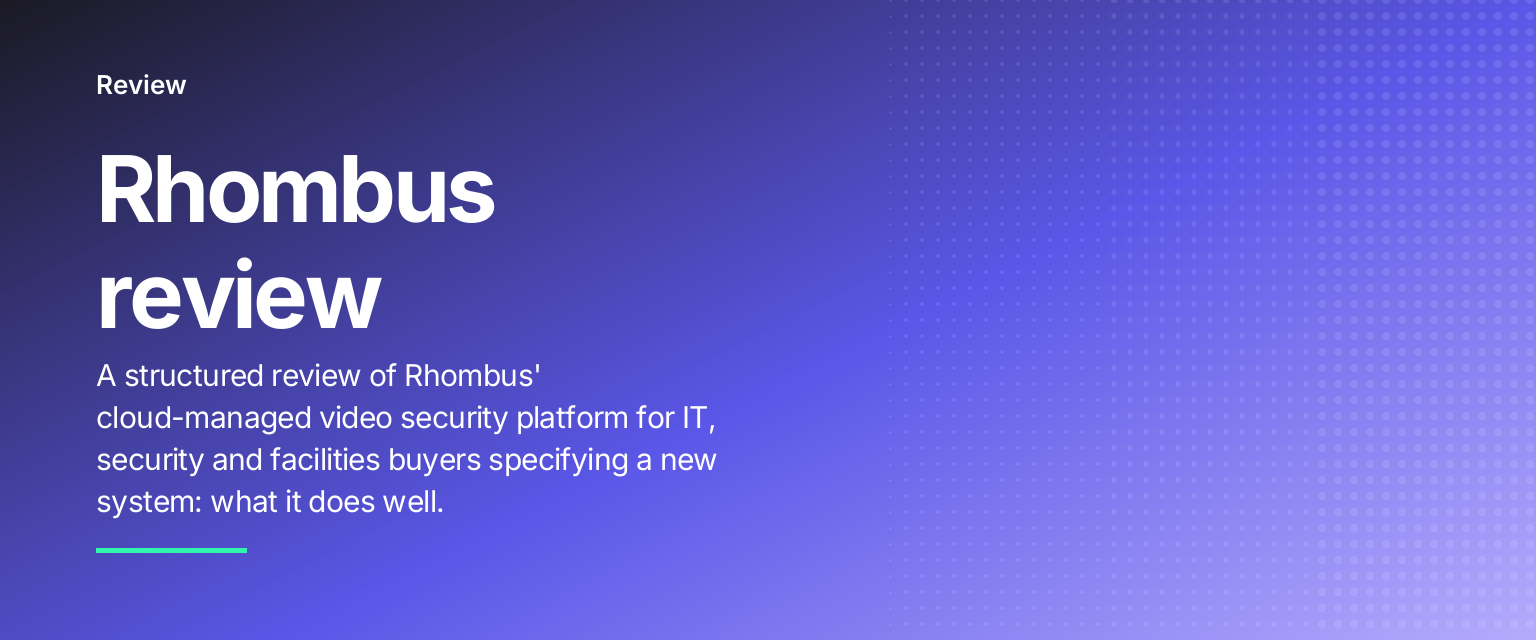 Review

Rhombus review

A structured review of Rhombus' cloud-managed video security platform for IT, security and facilities buyers specifying a new system: what it does well.